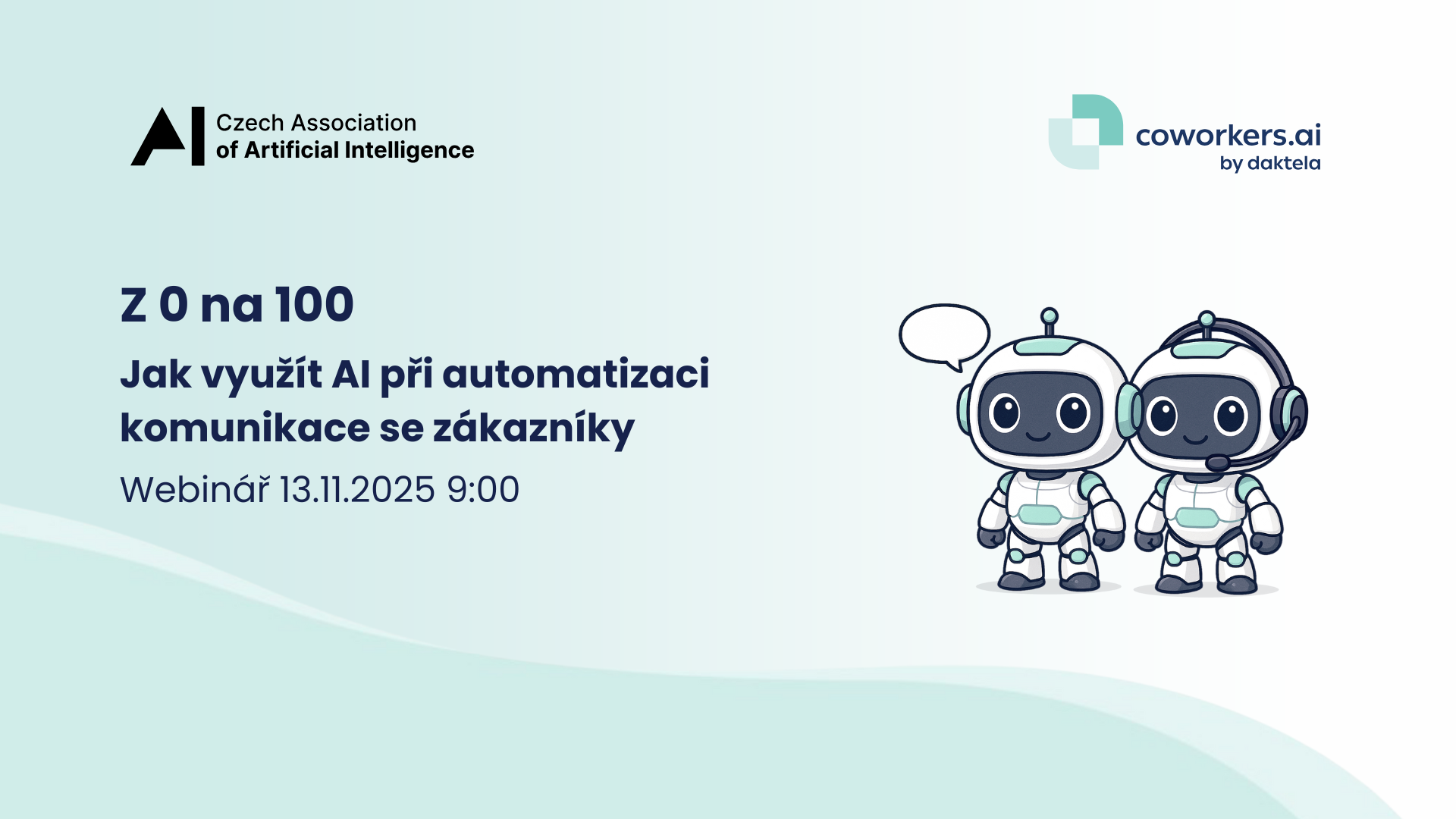 AI Czech Association of Artificial Intelligence

coworkers.ai
by daktela

Z 0 na 100

Jak využít AI při automatizaci komunikace se zákazníky

Webinář 13.11.2025 9:00